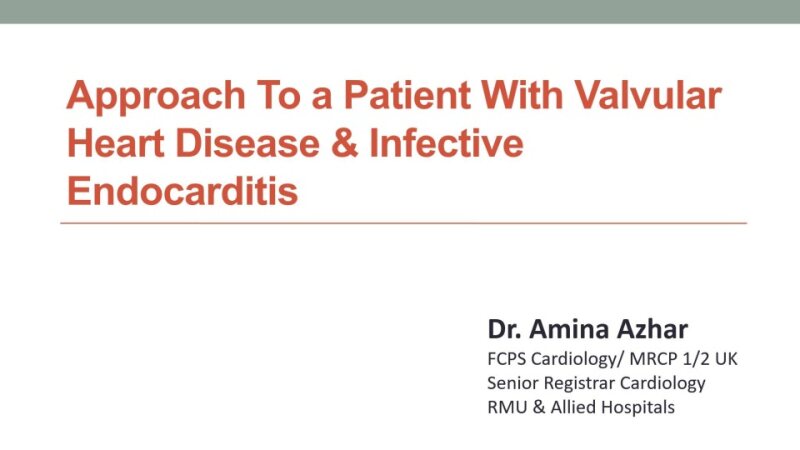 Approach To a Patient With Valvular Heart Disease & Infective Endocarditis

Dr. Amina Azhar
FCPS Cardiology/ MRCP 1/2 UK
Senior Registrar Cardiology
RMU & Allied Hospitals